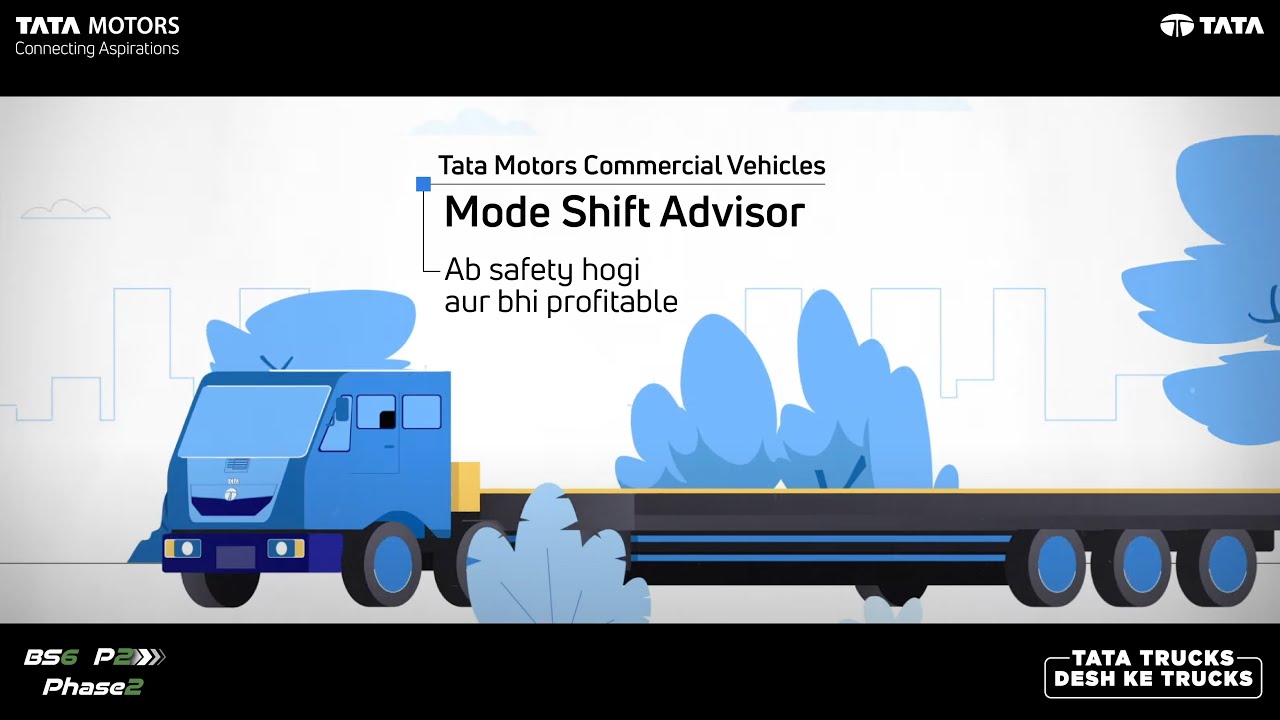 TATA MOTORS
Connecting Aspirations

TATA

Tata Motors Commercial Vehicles
Mode Shift Advisor
Ab safety hogi
aur bhi profitable

BS6 P2
Phase2

TATA TRUCKS
DESH KE TRUCKS